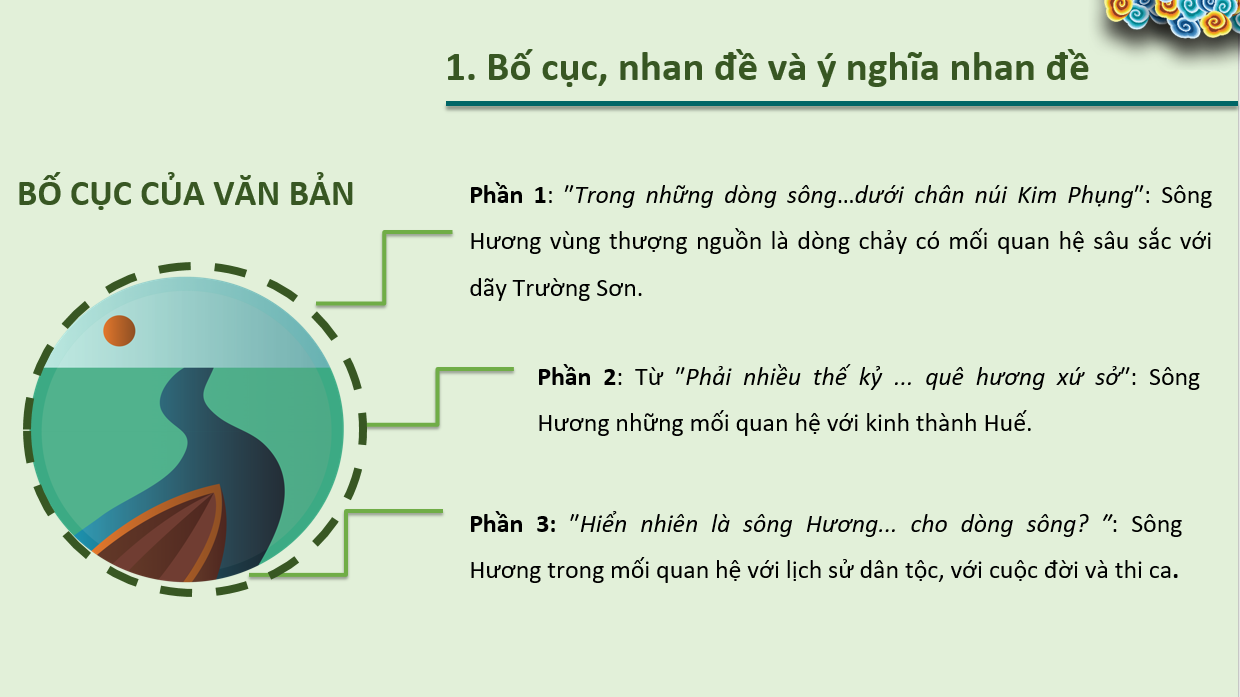 1. Bố cục, nhan đề và ý nghĩa nhan đề

BỐ CỤC CỦA VĂN BẢN

Phần 1: "Trong những dòng sông…dưới chân núi Kim Phụng": Sông Hương vùng thượng nguồn là dòng chảy có mối quan hệ sâu sắc với dãy Trường Sơn.

Phần 2: Từ "Phải nhiều thế kỷ ... quê hương xứ sở": Sông Hương những mối quan hệ với kinh thành Huế.

Phần 3: "Hiển nhiên là sông Hương... cho dòng sông? ": Sông Hương trong mối quan hệ với lịch sử dân tộc, với cuộc đời và thi ca.